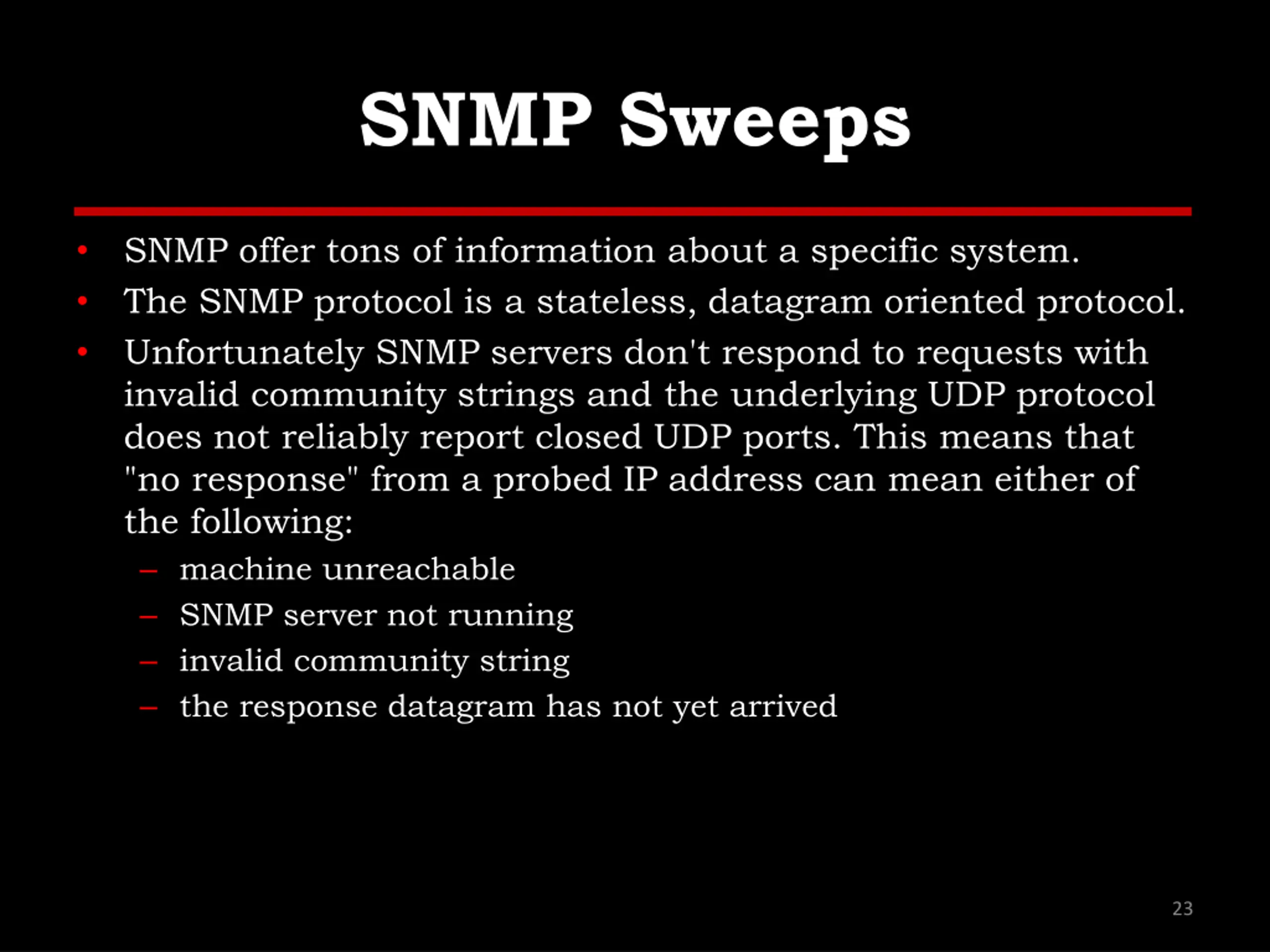 SNMP Sweeps

• SNMP offer tons of information about a specific system.
• The SNMP protocol is a stateless, datagram oriented protocol.
• Unfortunately SNMP servers don't respond to requests with invalid community strings and the underlying UDP protocol does not reliably report closed UDP ports. This means that "no response" from a probed IP address can mean either of the following:
– machine unreachable
– SNMP server not running
– invalid community string
– the response datagram has not yet arrived

23